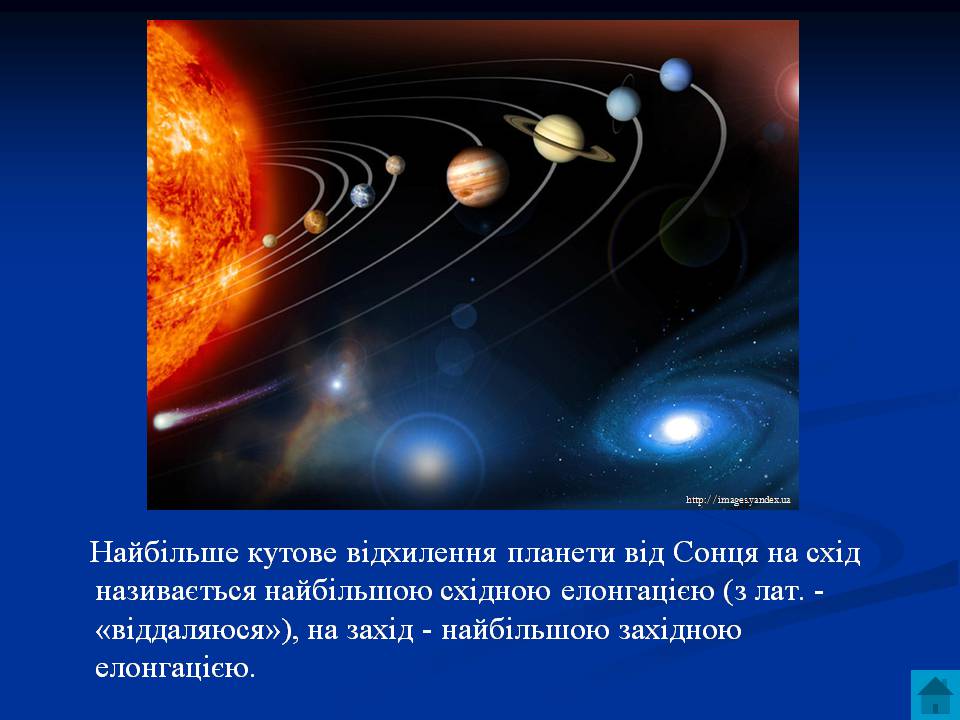 http://images.yandex.ua

Найбільше кутове відхилення планети від Сонця на схід називається найбільшою східною елонгацією (з лат. - «віддаляюся»), на захід - найбільшою західною елонгацією.